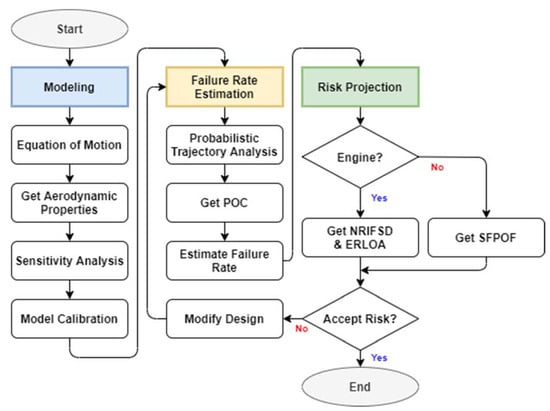 Start

Modeling

Equation of Motion

Get Aerodynamic Properties

Sensitivity Analysis

Model Calibration

Failure Rate Estimation

Probabilistic Trajectory Analysis

Get POC

Estimate Failure Rate

Modify Design

Risk Projection

Engine?

No

Yes

Get NRIFSD & ERLOA

Get SFPOF

Accept Risk?

No

Yes

End